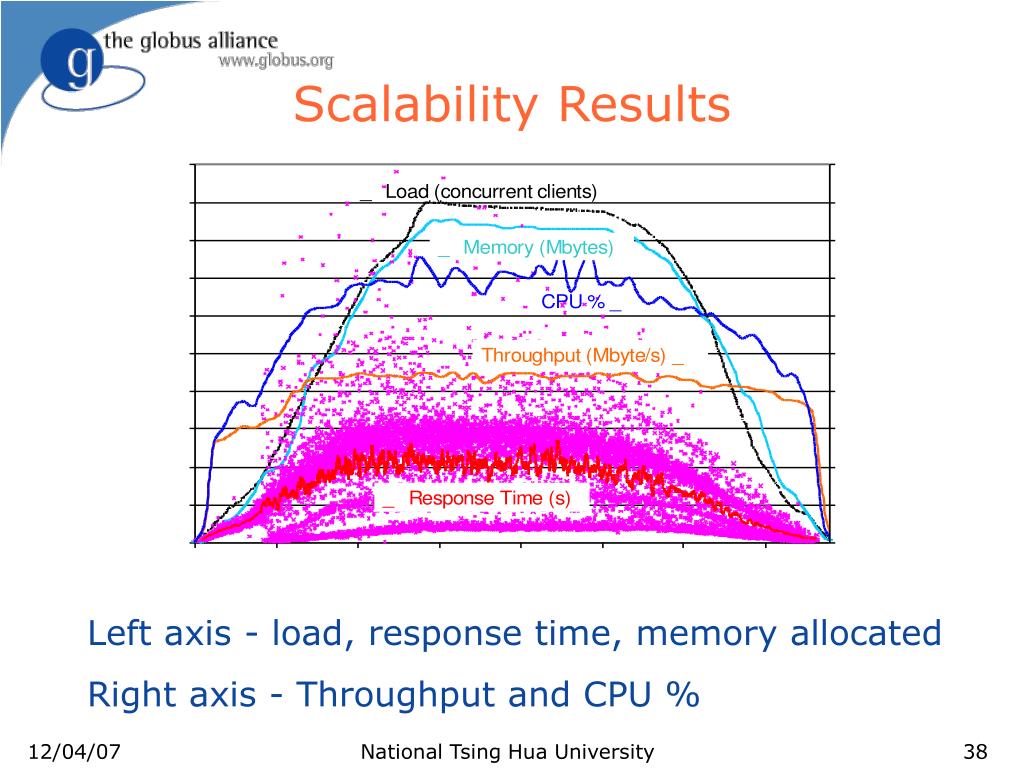 the globus alliance
www.globus.org

Scalability Results

Load (concurrent clients)
Memory (Mbytes)
CPU %
Throughput (Mbyte/s)
Response Time (s)

Left axis - load, response time, memory allocated
Right axis - Throughput and CPU %

12/04/07
National Tsing Hua University
38